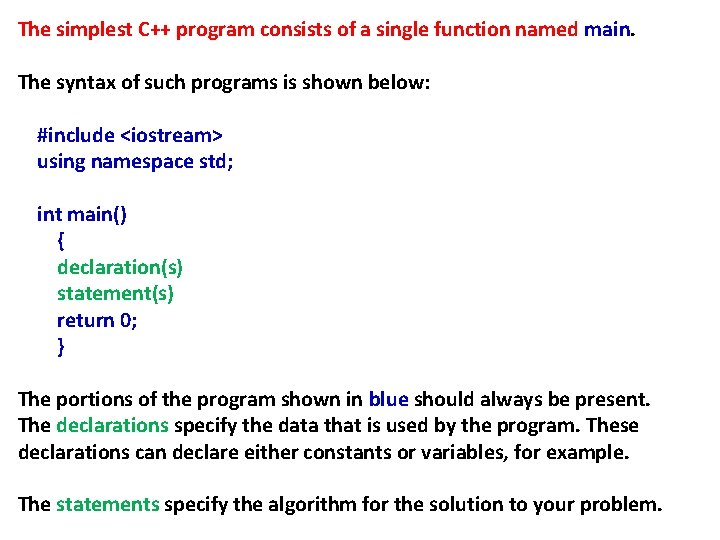 The simplest C++ program consists of a single function named main.

The syntax of such programs is shown below:

#include <iostream>
using namespace std;

int main()
{
declaration(s)
statement(s)
return 0;
}

The portions of the program shown in blue should always be present. The declarations specify the data that is used by the program. These declarations can declare either constants or variables, for example.

The statements specify the algorithm for the solution to your problem.